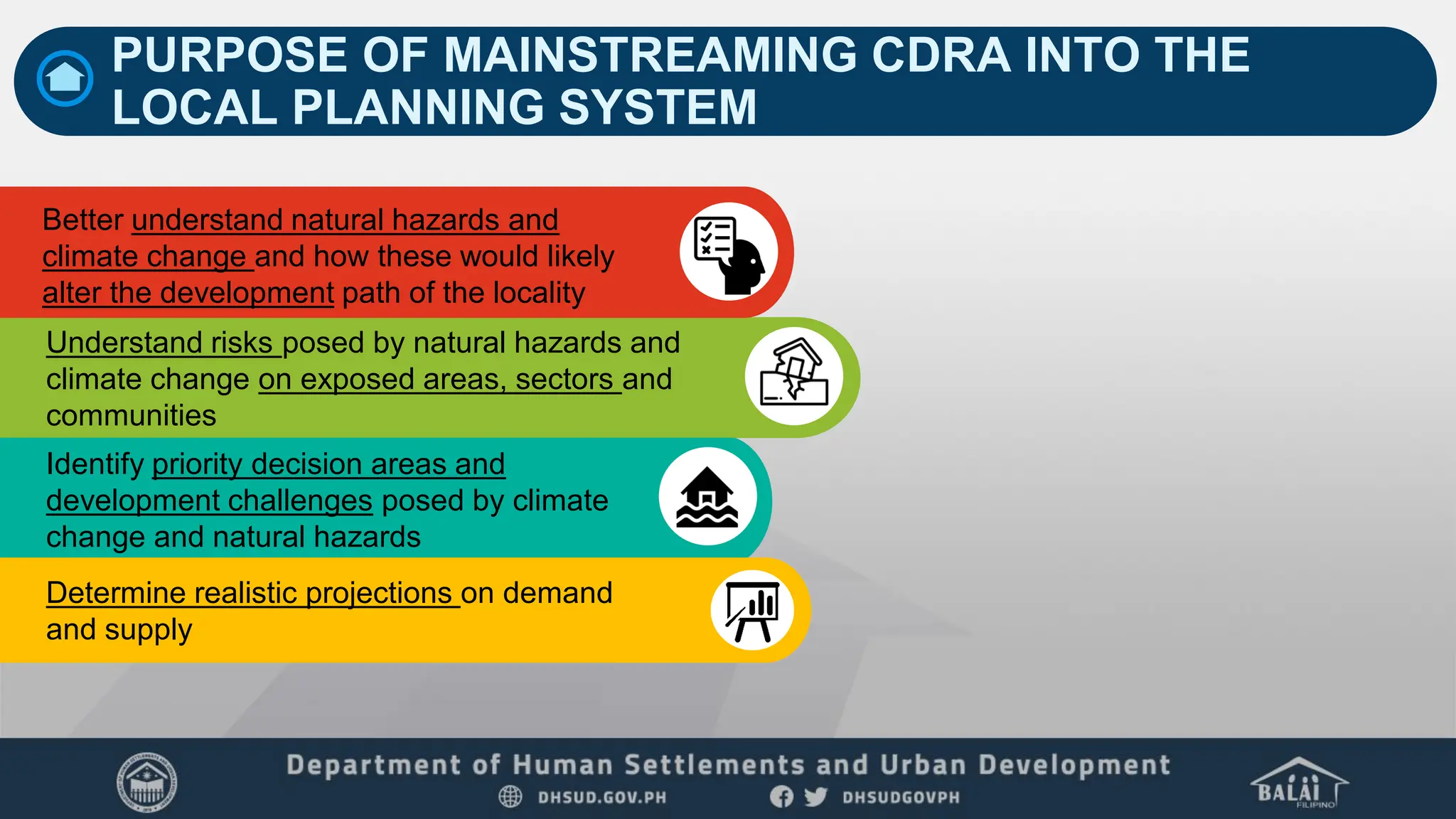 PURPOSE OF MAINSTREAMING CDRA INTO THE LOCAL PLANNING SYSTEM

Better understand natural hazards and climate change and how these would likely alter the development path of the locality

Understand risks posed by natural hazards and climate change on exposed areas, sectors and communities

Identify priority decision areas and development challenges posed by climate change and natural hazards

Determine realistic projections on demand and supply

Department of Human Settlements and Urban Development
DHSUD.GOV.PH DHSUDGOVPH

BALAI FILIPINO